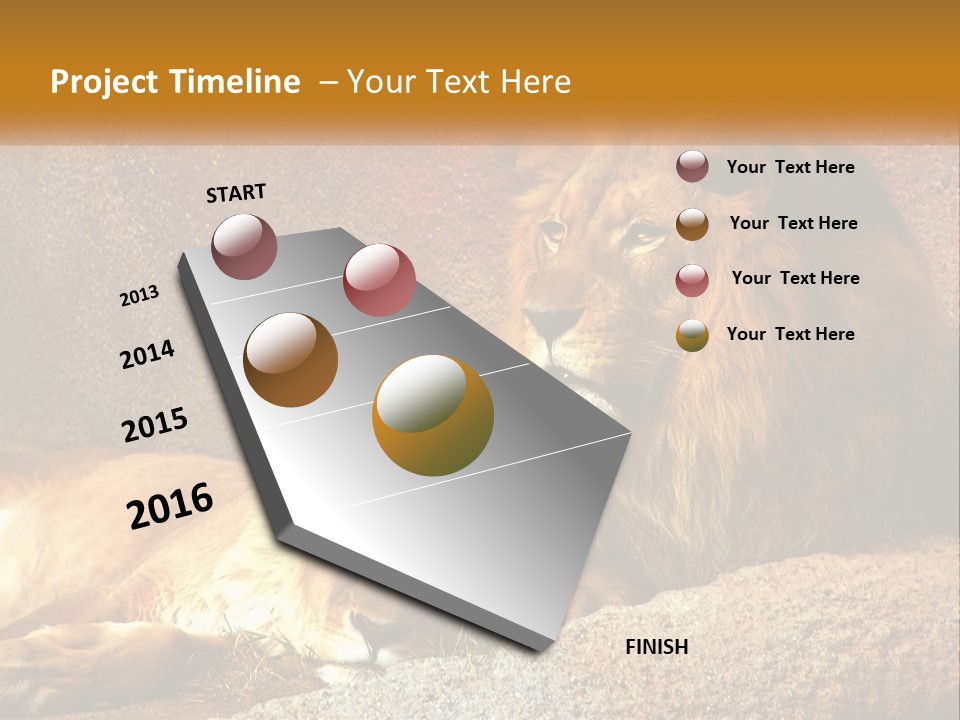 Project Timeline – Your Text Here

START

2013

2014

2015

2016

FINISH

Your Text Here

Your Text Here

Your Text Here

Your Text Here